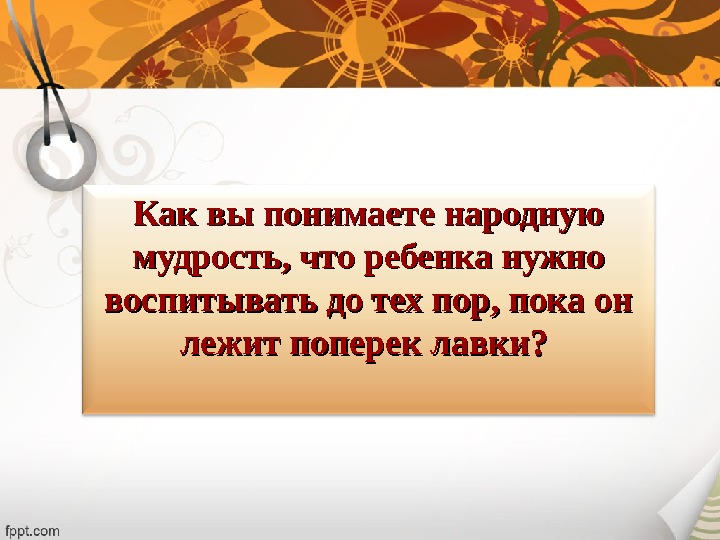 Как вы понимаете народную мудрость, что ребенка нужно воспитывать до тех пор, пока он лежит поперек лавки?

fppt.com